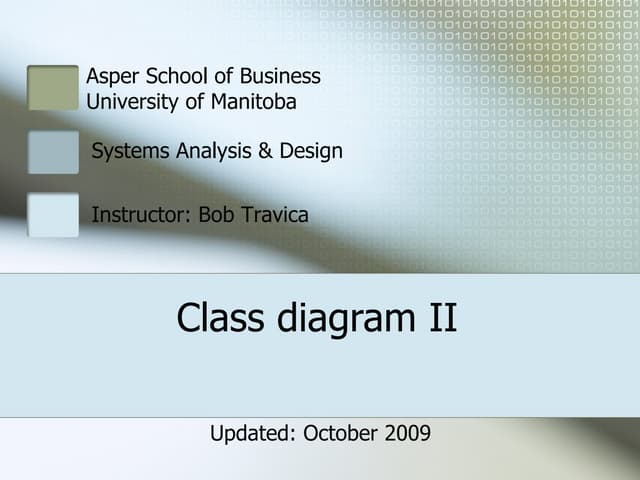 Asper School of Business
University of Manitoba

Systems Analysis & Design

Instructor: Bob Travica

Class diagram II

Updated: October 2009